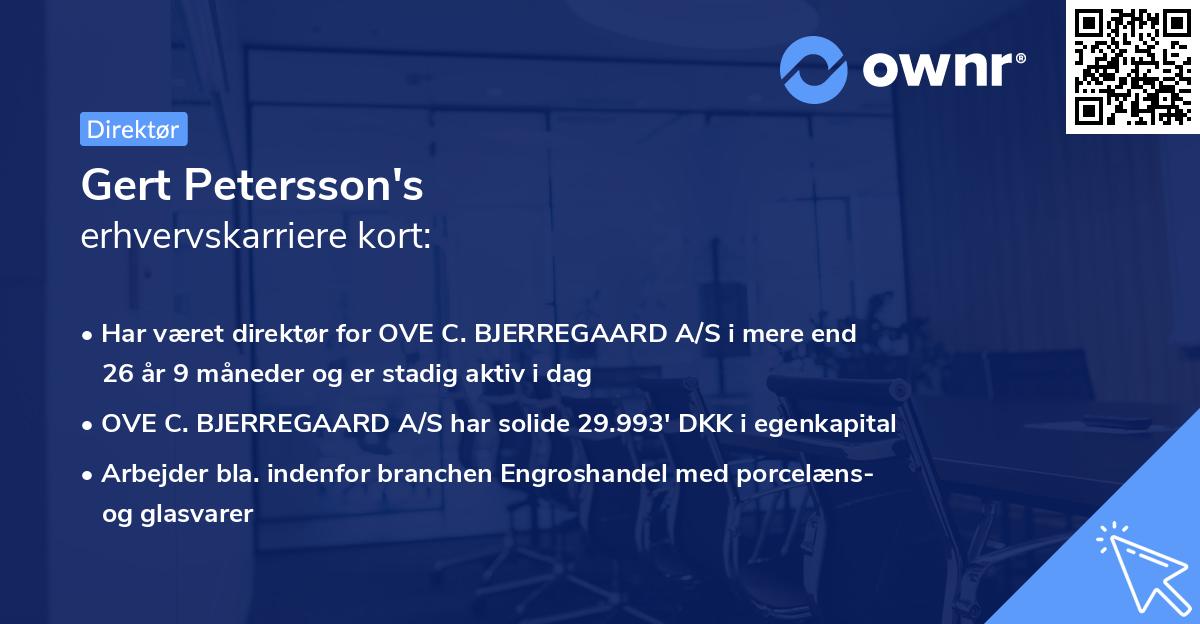 ownr®

Direktør

Gert Petersson's
erhvervskarriere kort:

• Har været direktør for OVE C. BJERREGAARD A/S i mere end 26 år 9 måneder og er stadig aktiv i dag
• OVE C. BJERREGAARD A/S har solide 29.993' DKK i egenkapital
• Arbejder bla. indenfor branchen Engroshandel med porcelæns- og glasvarer